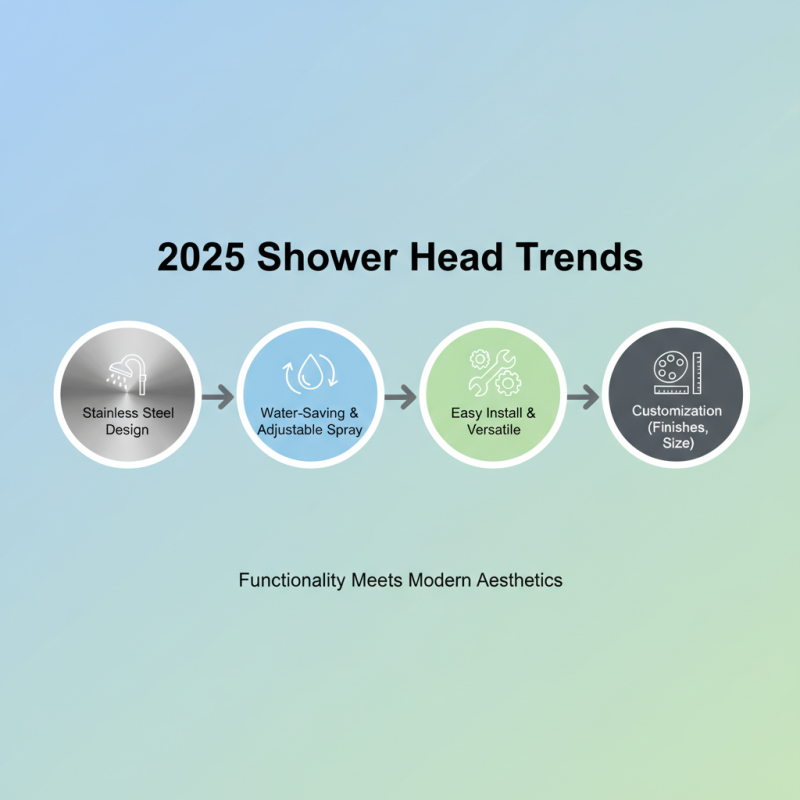 2025 Shower Head Trends

Stainless Steel Design

Water-Saving & Adjustable Spray

Easy Install & Versatile

Customization (Finishes, Size)

Functionality Meets Modern Aesthetics